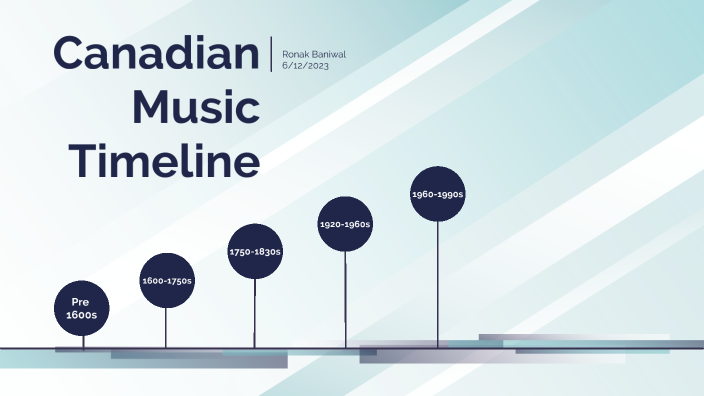 Canadian Music Timeline

Ronak Baniwal
6/12/2023

Pre 1600s

1600-1750s

1750-1830s

1920-1960s

1960-1990s